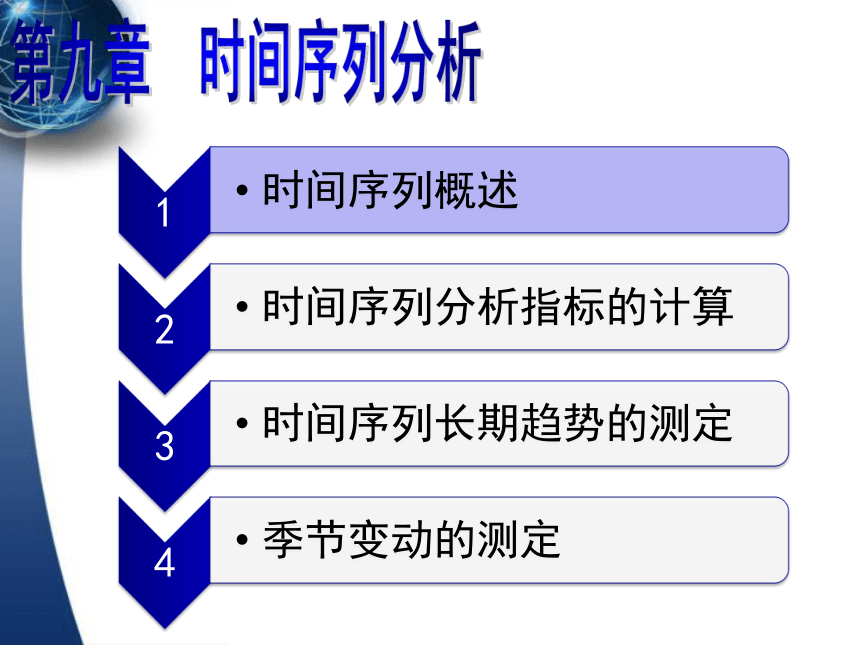 第九章　时间序列分析

1 • 时间序列概述

2 • 时间序列分析指标的计算

3 • 时间序列长期趋势的测定

4 • 季节变动的测定